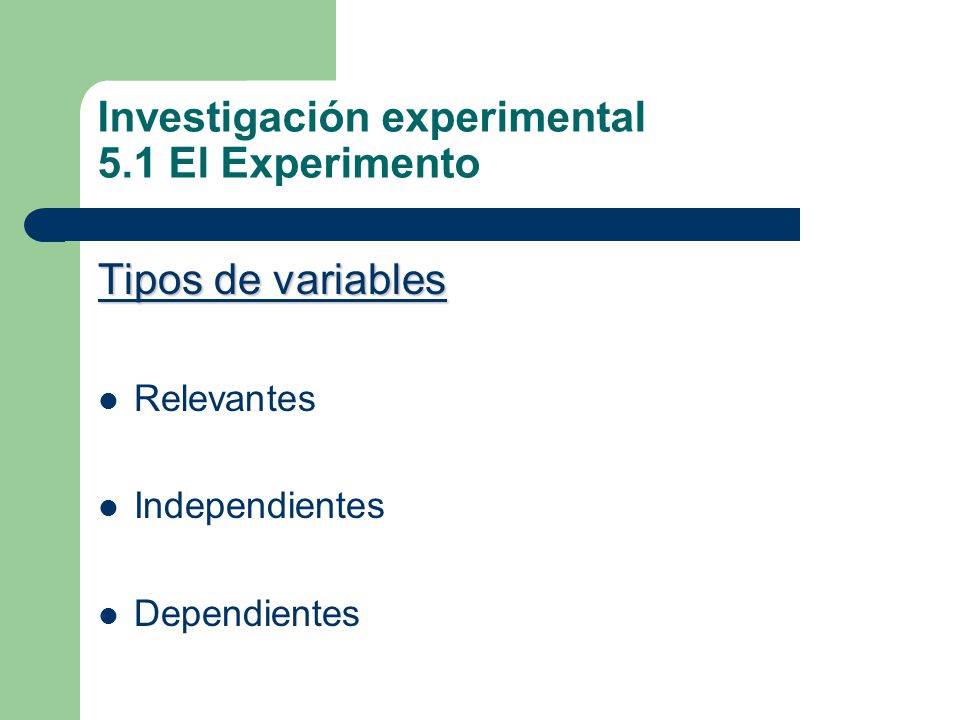 Investigación experimental
5.1 El Experimento

Tipos de variables

- Relevantes
- Independientes
- Dependientes